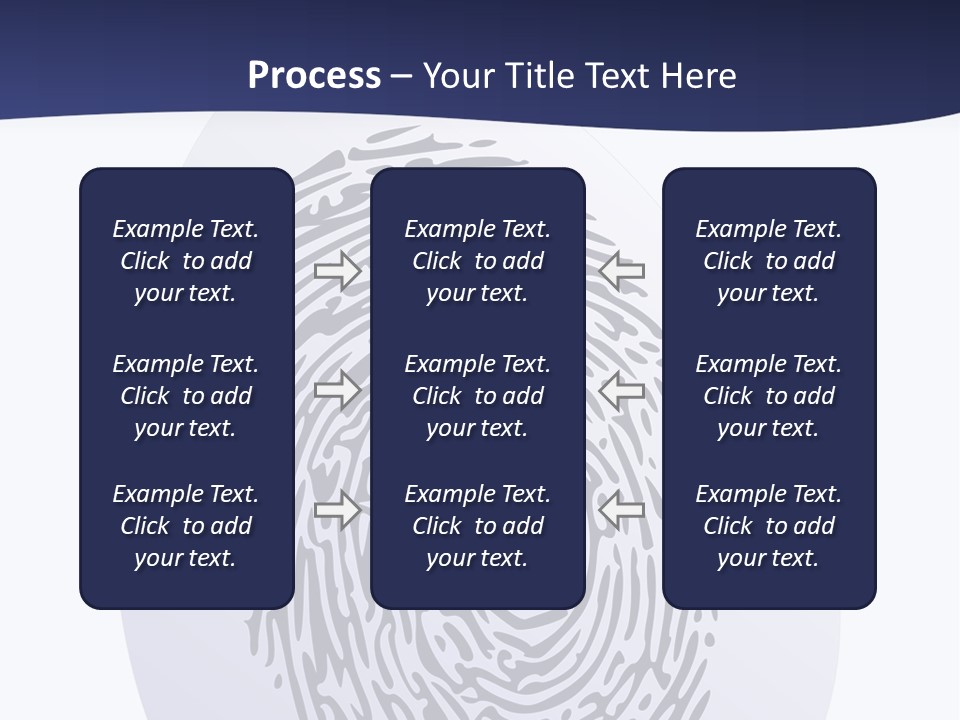 Process – Your Title Text Here

Example Text. Click to add your text.

Example Text. Click to add your text.

Example Text. Click to add your text.

Example Text. Click to add your text.

Example Text. Click to add your text.

Example Text. Click to add your text.

Example Text. Click to add your text.

Example Text. Click to add your text.

Example Text. Click to add your text.